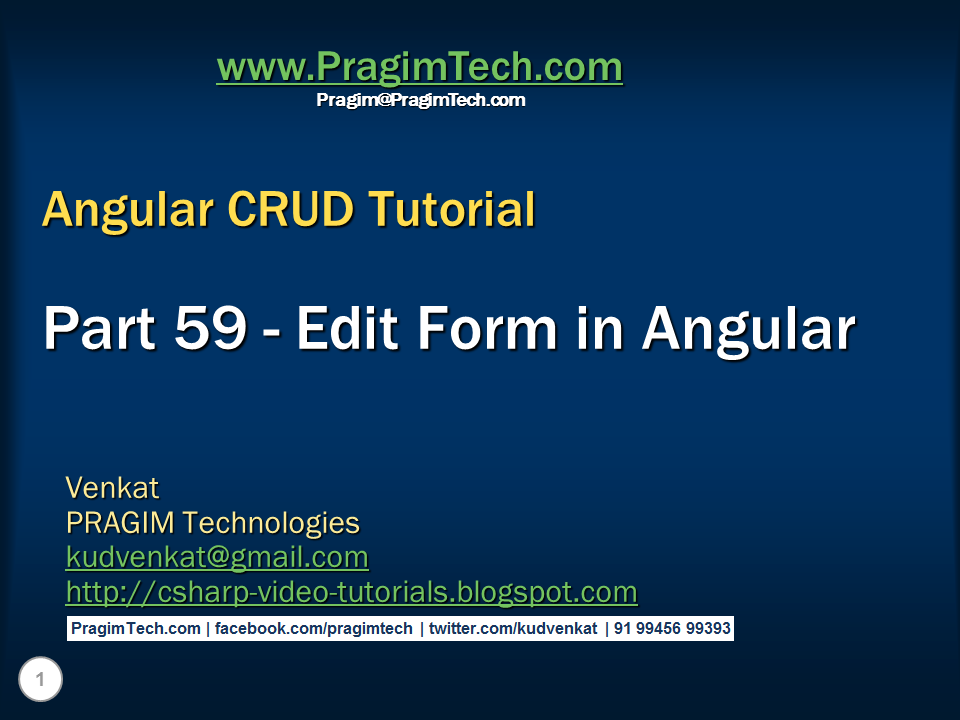 www.PragimTech.com
Pragim@PragimTech.com

Angular CRUD Tutorial

Part 59 - Edit Form in Angular

Venkat
PRAGIM Technologies
kudvenkat@gmail.com
http://csharp-video-tutorials.blogspot.com

PragimTech.com | facebook.com/pragimtech | twitter.com/kudvenkat | 91 99456 99393

1